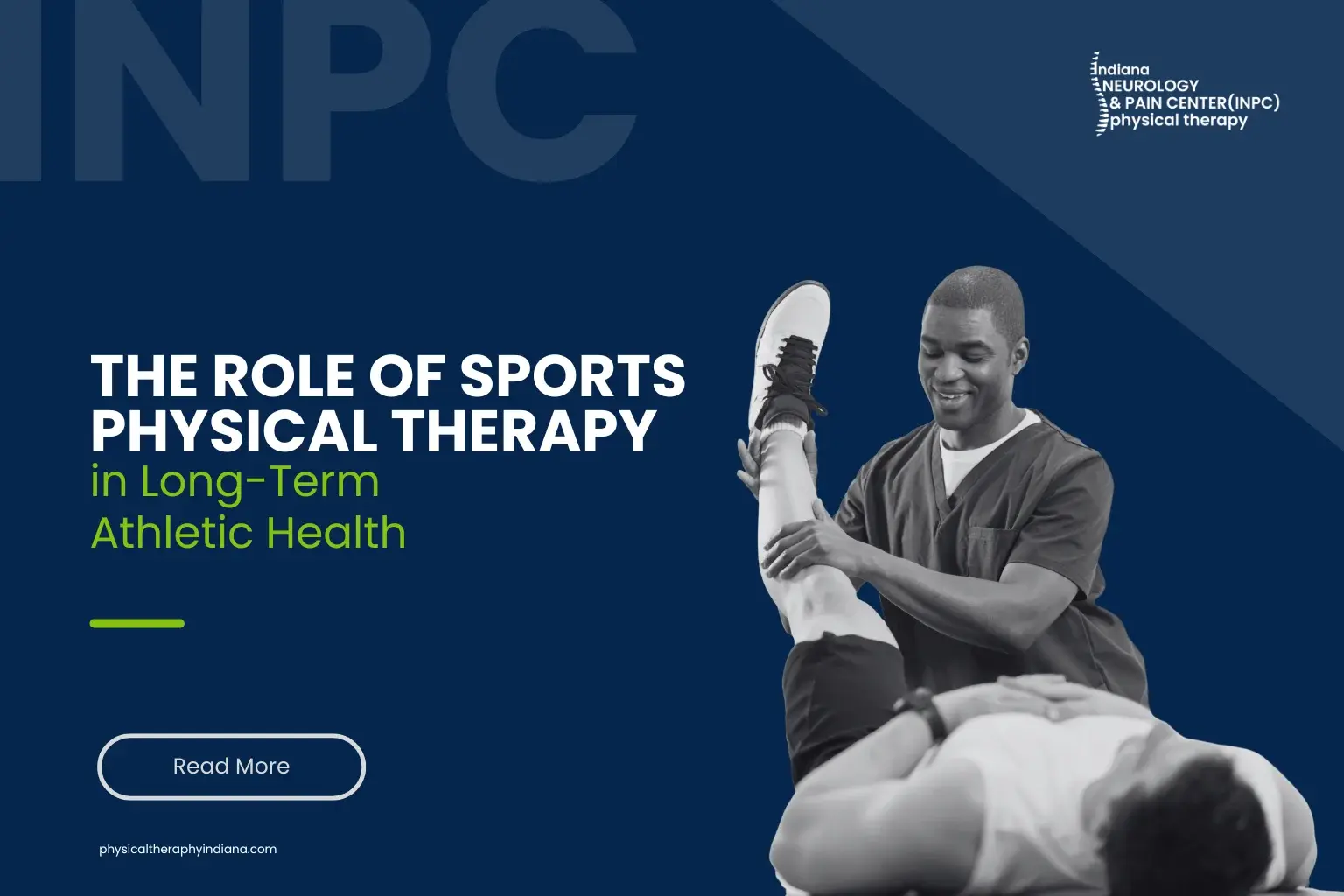 INPC

Indiana
NEUROLOGY
& PAIN CENTER(INPC)
physical therapy

THE ROLE OF SPORTS PHYSICAL THERAPY
in Long-Term Athletic Health

Read More

physicaltheraphyindiana.com